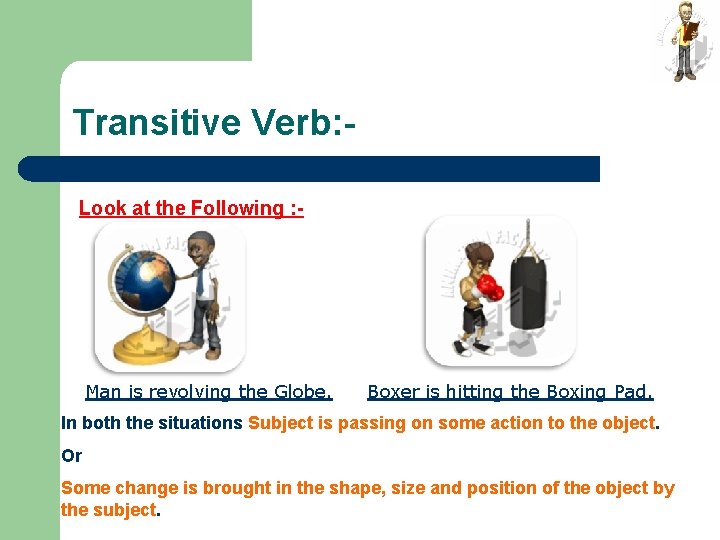 Transitive Verb:-

Look at the Following :-

Man is revolving the Globe.

Boxer is hitting the Boxing Pad.

In both the situations Subject is passing on some action to the object.

Or

Some change is brought in the shape, size and position of the object by the subject.